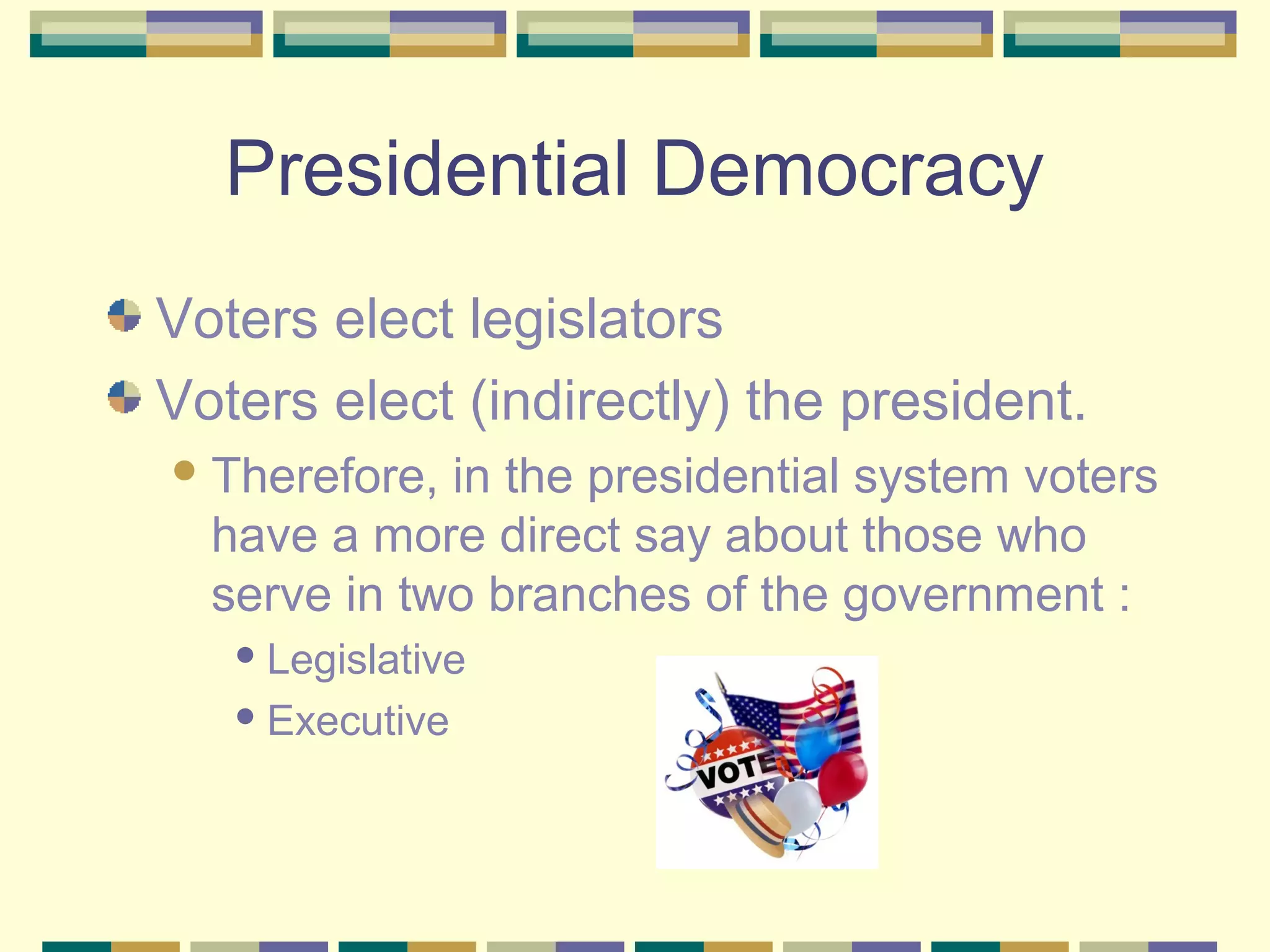 Presidential Democracy

Voters elect legislators

Voters elect (indirectly) the president.

Therefore, in the presidential system voters have a more direct say about those who serve in two branches of the government :

Legislative

Executive

VOTE